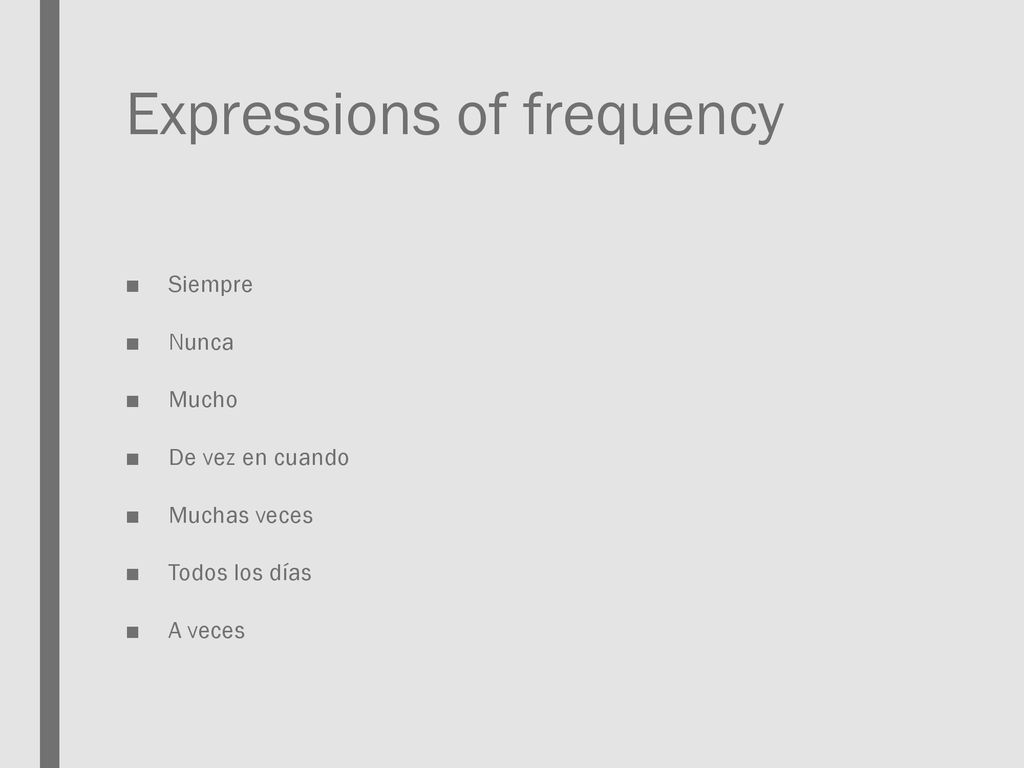 Expressions of frequency

■ Siempre
■ Nunca
■ Mucho
■ De vez en cuando
■ Muchas veces
■ Todos los días
■ A veces